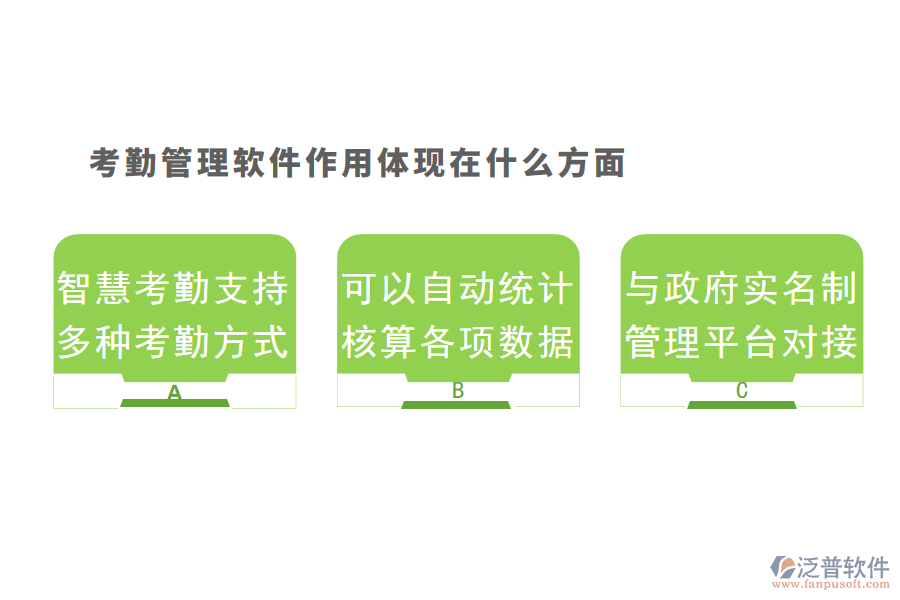 考勤管理软件作用体现在什么方面

智慧考勤支持多种考勤方式

A

可以自动统计核算各项数据

B

与政府实名制管理平台对接

C

泛普软件
www.fanpusoft.com